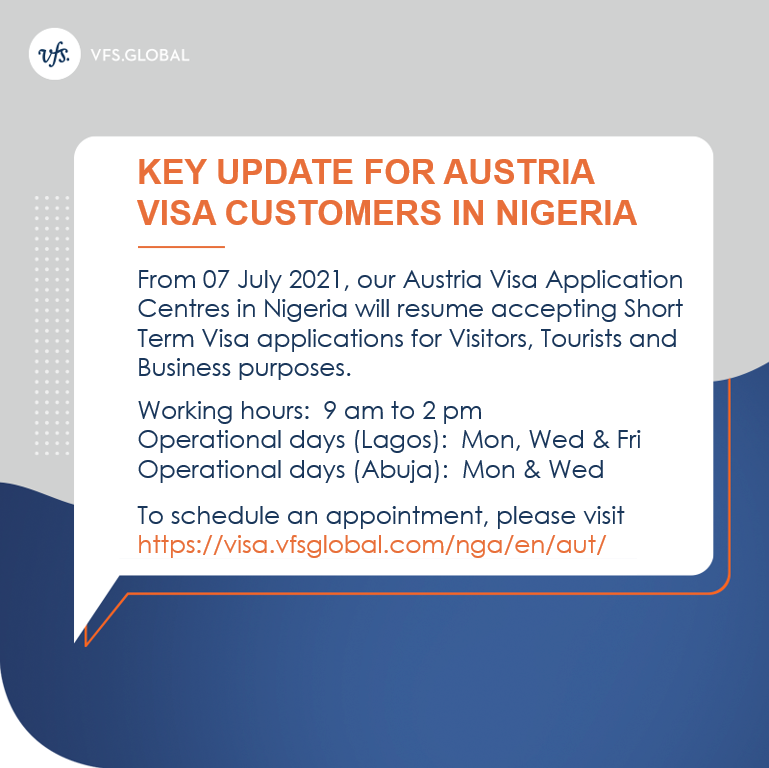 vfs. VFS.GLOBAL

KEY UPDATE FOR AUSTRIA VISA CUSTOMERS IN NIGERIA

From 07 July 2021, our Austria Visa Application Centres in Nigeria will resume accepting Short Term Visa applications for Visitors, Tourists and Business purposes.

Working hours: 9 am to 2 pm
Operational days (Lagos): Mon, Wed & Fri
Operational days (Abuja): Mon & Wed

To schedule an appointment, please visit https://visa.vfsglobal.com/nga/en/aut/